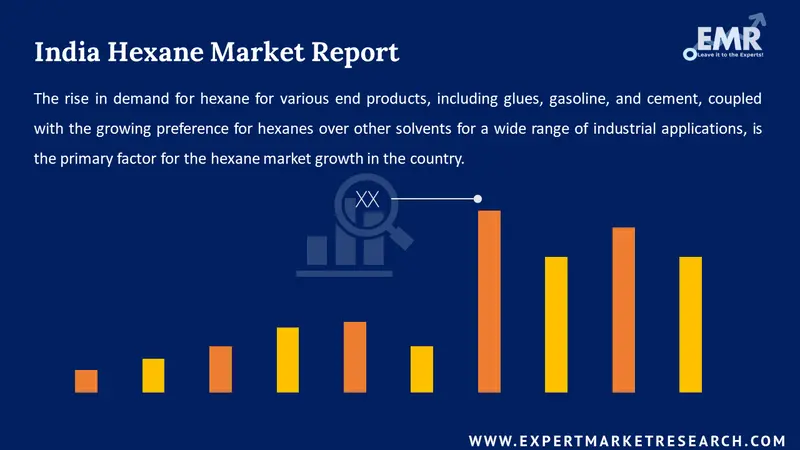 India Hexane Market Report

EMR
Leave it to the Experts!

The rise in demand for hexane for various end products, including glues, gasoline, and cement, coupled with the growing preference for hexanes over other solvents for a wide range of industrial applications, is the primary factor for the hexane market growth in the country.

XX

WWW.EXPERTMARKETRESEARCH.COM